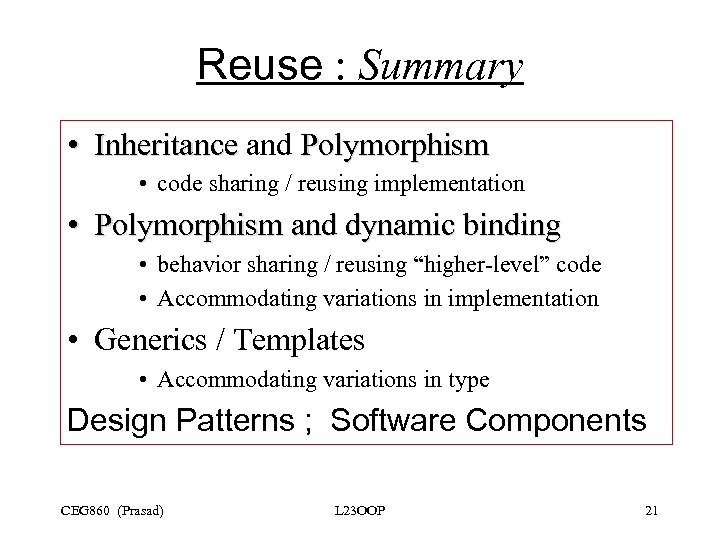 Reuse : Summary

• Inheritance and Polymorphism
  • code sharing / reusing implementation
• Polymorphism and dynamic binding
  • behavior sharing / reusing “higher-level” code
  • Accommodating variations in implementation
• Generics / Templates
  • Accommodating variations in type

Design Patterns ; Software Components

CEG860 (Prasad) L23OOP 21